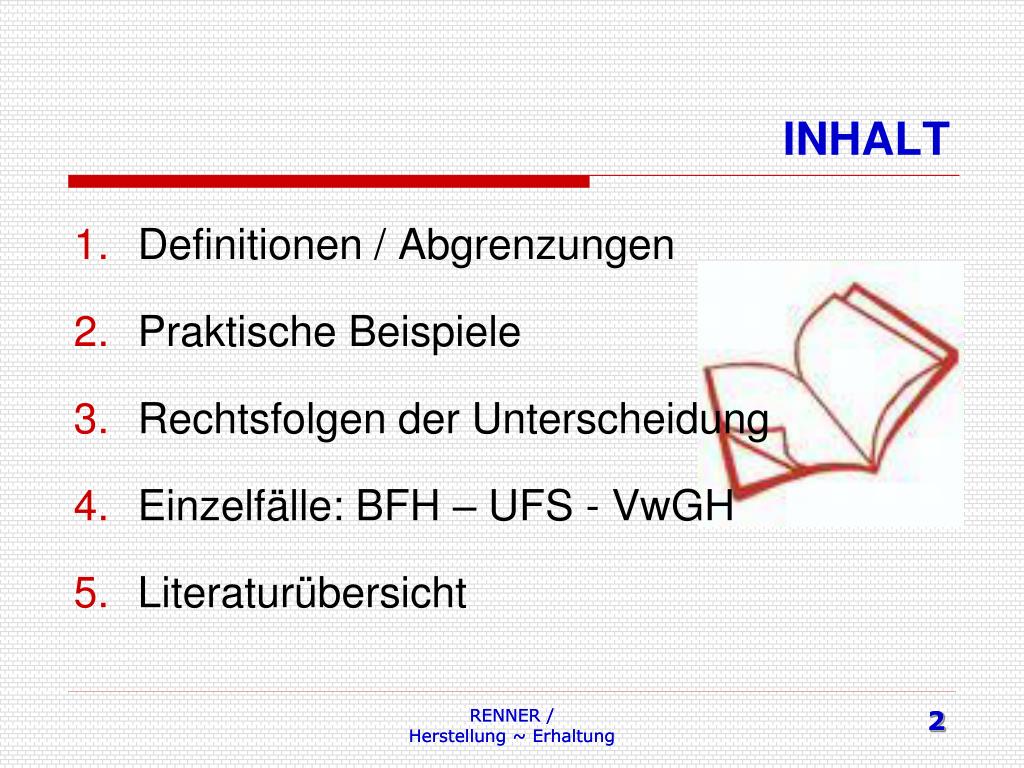 INHALT

1. Definitionen / Abgrenzungen
2. Praktische Beispiele
3. Rechtsfolgen der Unterscheidung
4. Einzelfälle: BFH – UFS - VwGH
5. Literaturübersicht

RENNER / Herstellung ~ Erhaltung

2